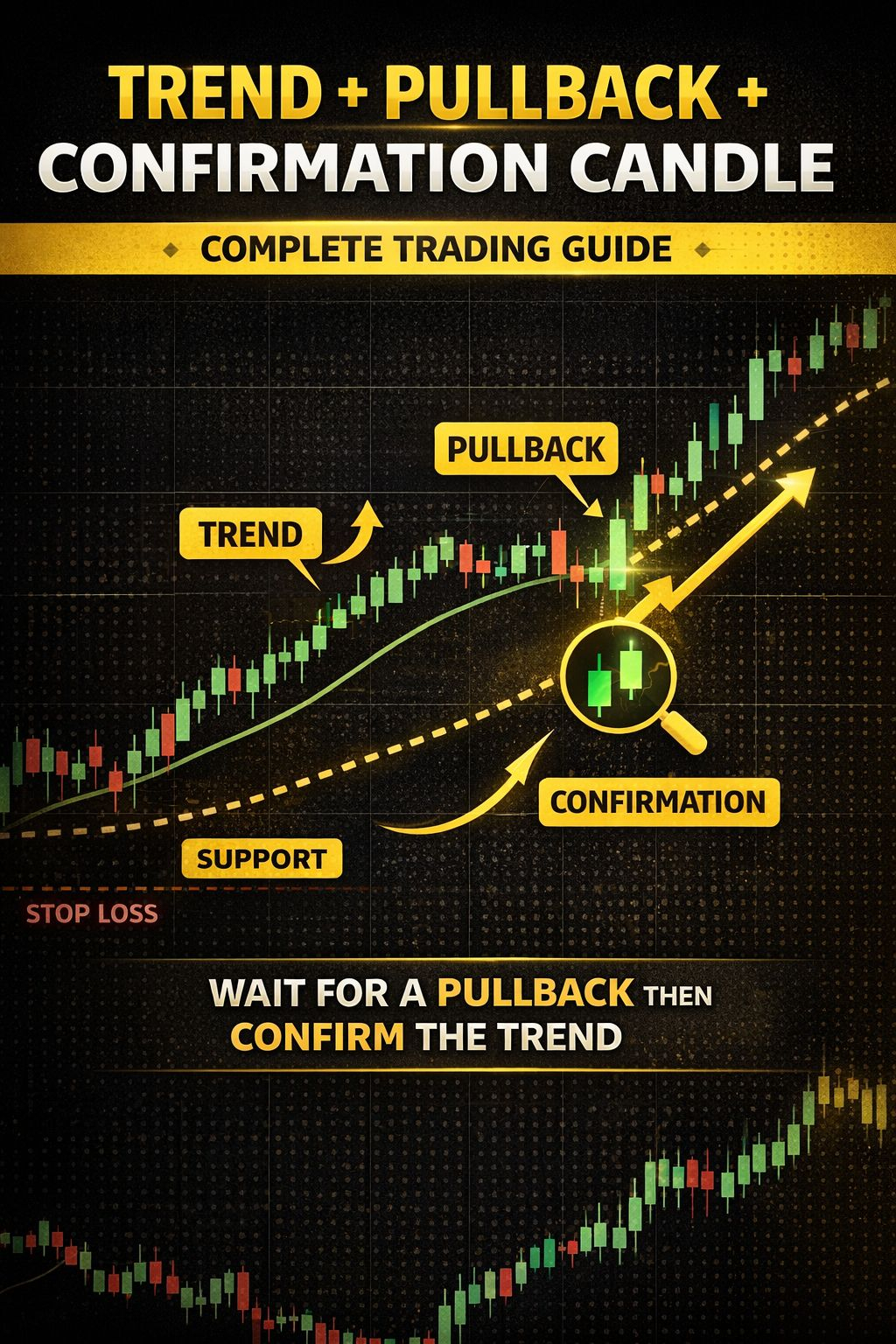 TREND + PULLBACK + CONFIRMATION CANDLE

COMPLETE TRADING GUIDE

PULLBACK

TREND

CONFIRMATION

SUPPORT

STOP LOSS

WAIT FOR A PULLBACK THEN CONFIRM THE TREND